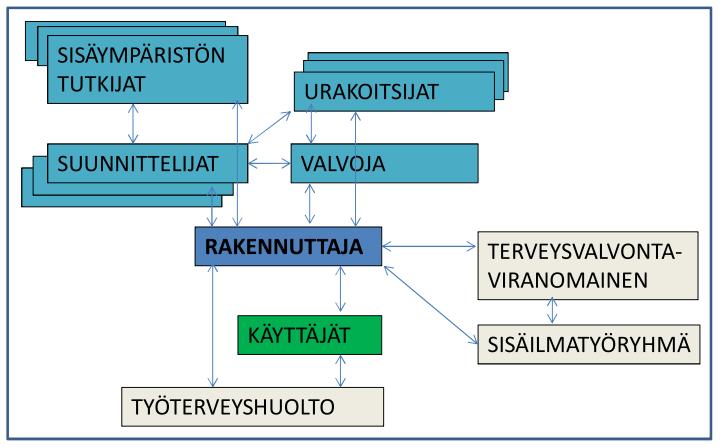 SISÄYMPÄRISTÖN TUTKIJAT

URAKOITSIJAT

SUUNNITTELIJAT

VALVOJA

RAKENNUTTAJA

TERVEYSVALVONTA-VIRANOMAINEN

KÄYTTÄJÄT

SISÄILMATYÖRYHMÄ

TYÖTERVEYSHUOLTO